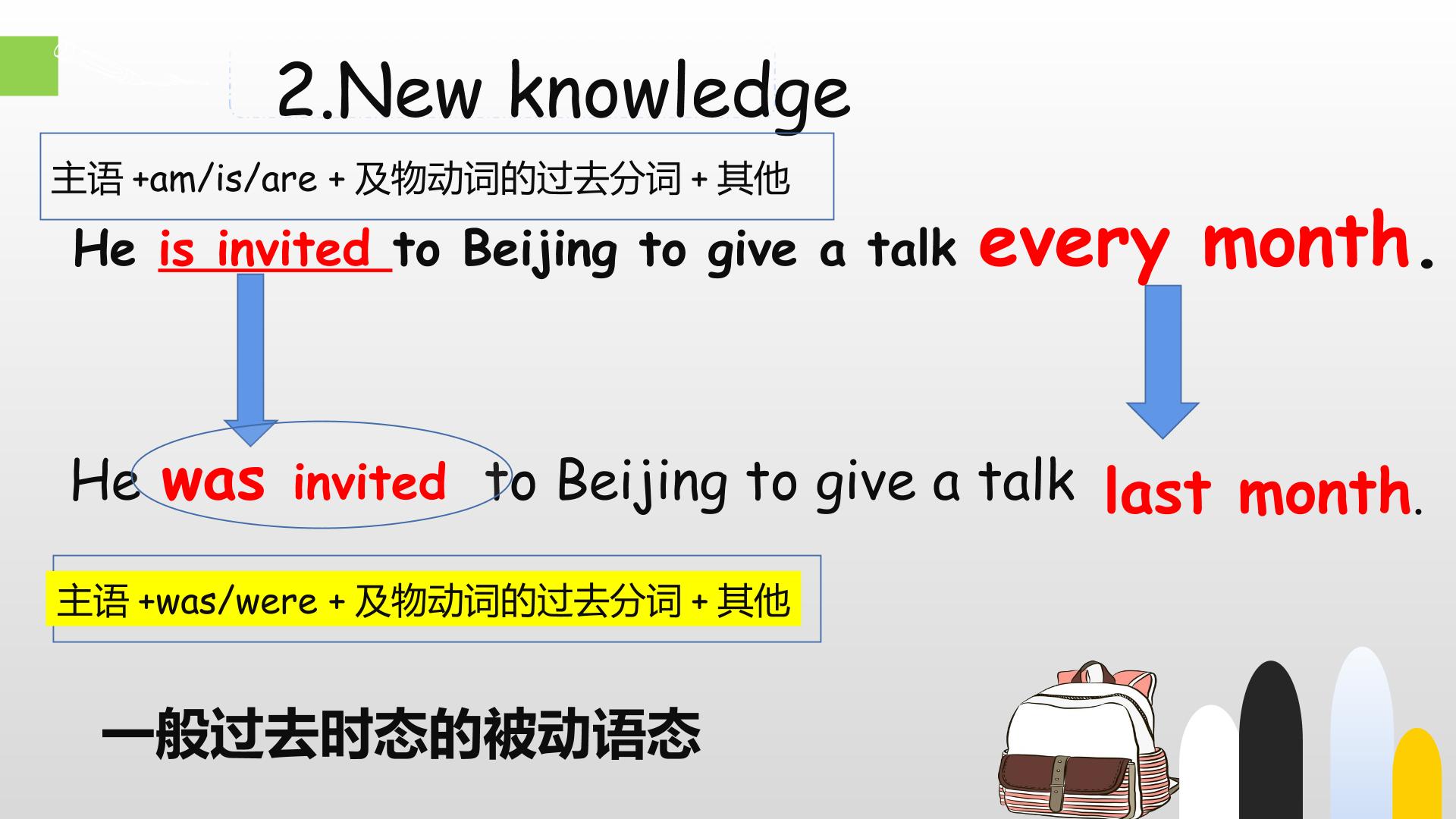 2.New knowledge

主语 +am/is/are + 及物动词的过去分词 + 其他

He is invited to Beijing to give a talk every month.

He was invited to Beijing to give a talk last month.

主语 +was/were + 及物动词的过去分词 + 其他

一般过去时态的被动语态